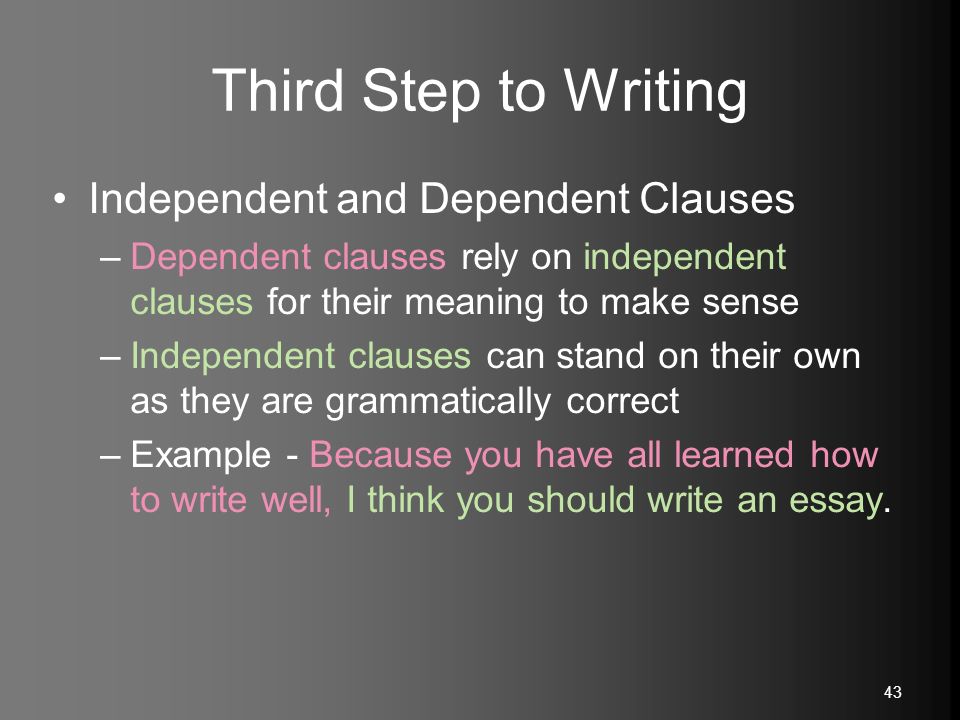 Third Step to Writing

• Independent and Dependent Clauses
– Dependent clauses rely on independent clauses for their meaning to make sense
– Independent clauses can stand on their own as they are grammatically correct
– Example - Because you have all learned how to write well, I think you should write an essay.

43